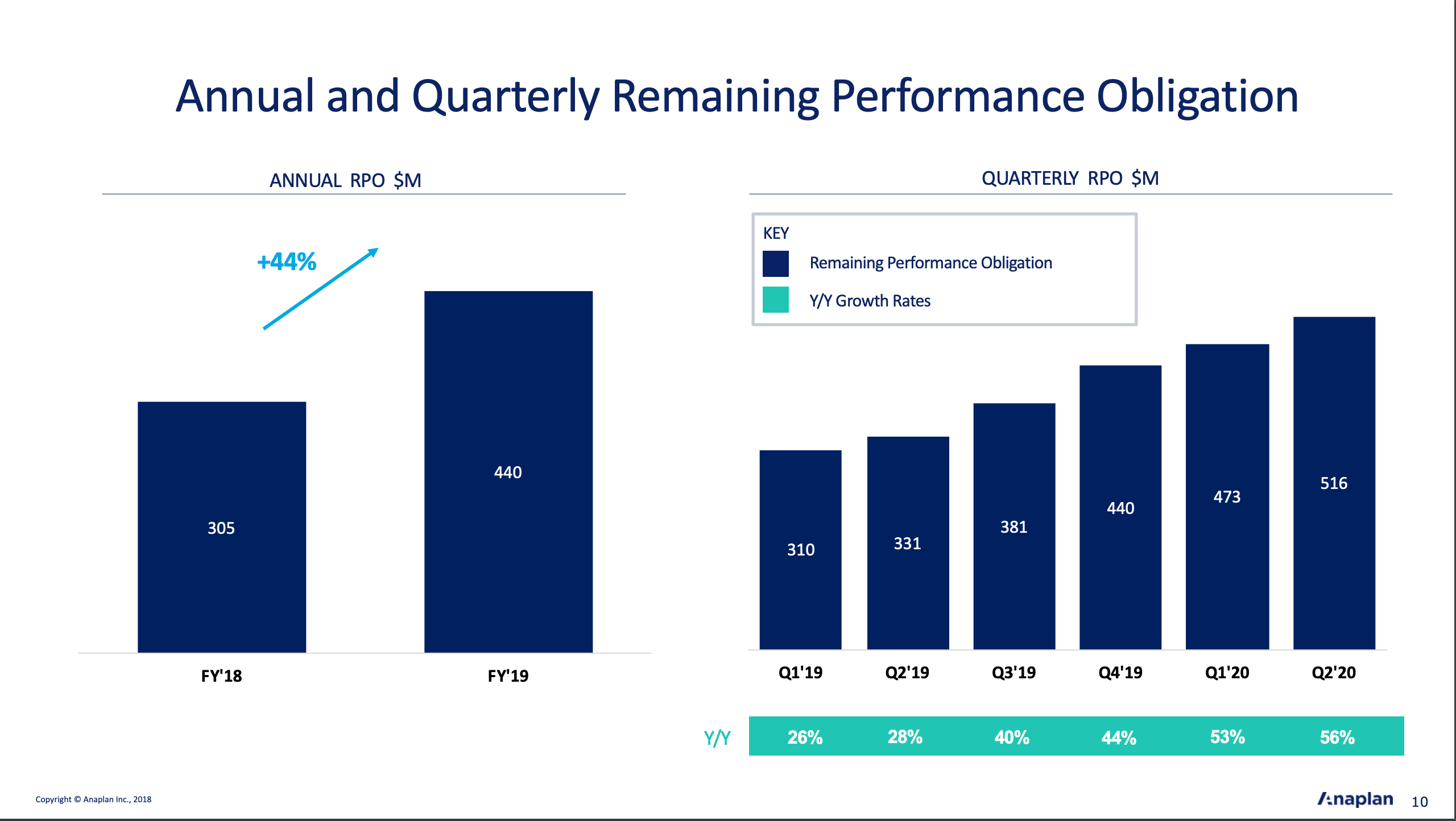 Annual and Quarterly Remaining Performance Obligation

ANNUAL RPO $M

+44%

305

440

FY'18

FY'19

QUARTERLY RPO $M

KEY

Remaining Performance Obligation

Y/Y Growth Rates

310

331

381

440

473

516

Q1'19

Q2'19

Q3'19

Q4'19

Q1'20

Q2'20

Y/Y

26%

28%

40%

44%

53%

56%

Copyright © Anaplan Inc., 2018

Anaplan

10